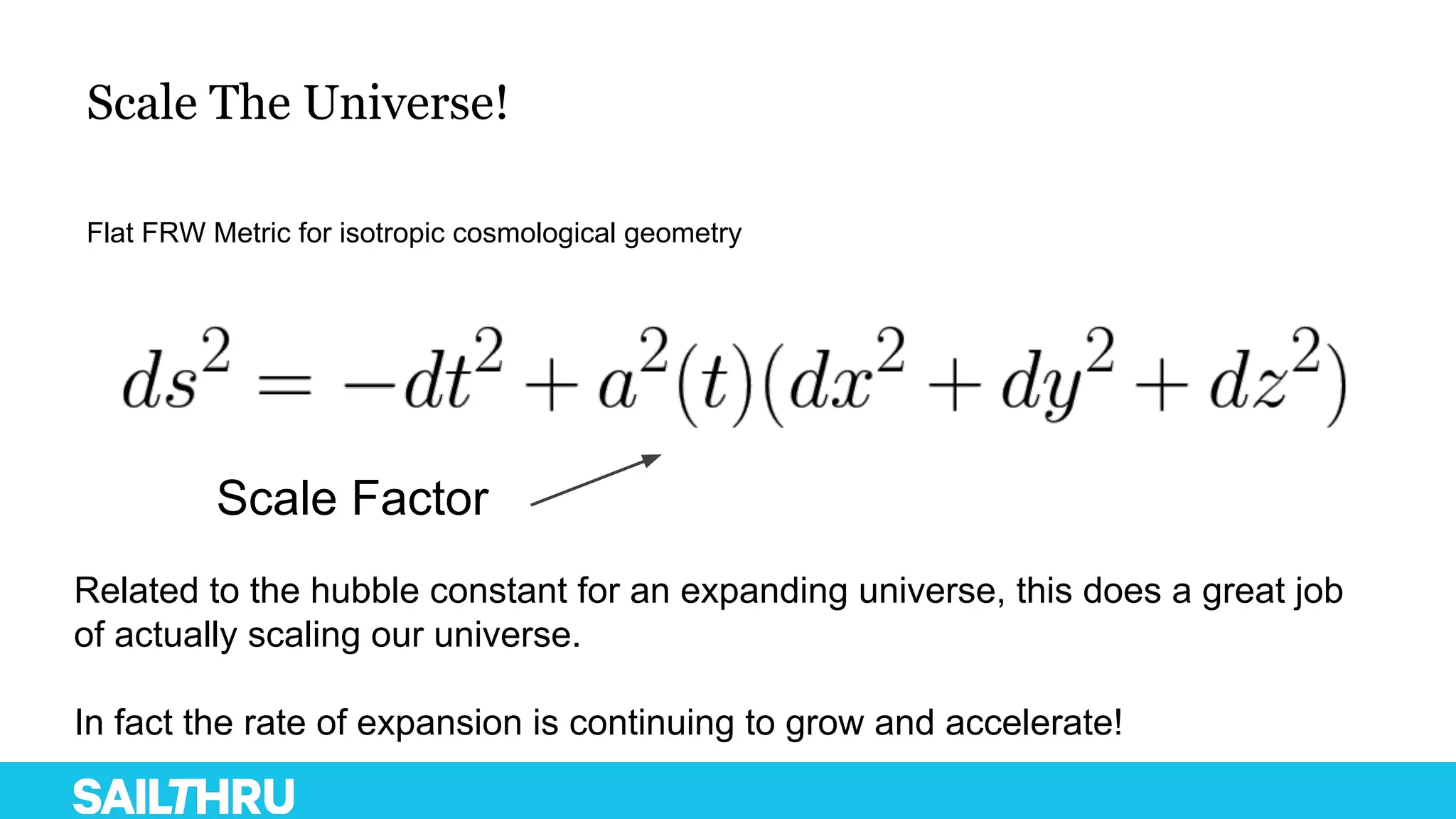 Scale The Universe!

Flat FRW Metric for isotropic cosmological geometry

$ds^2 = -dt^2 + a^2(t)(dx^2 + dy^2 + dz^2)$

Scale Factor

Related to the hubble constant for an expanding universe, this does a great job of actually scaling our universe.

In fact the rate of expansion is continuing to grow and accelerate!

SAILTHRU